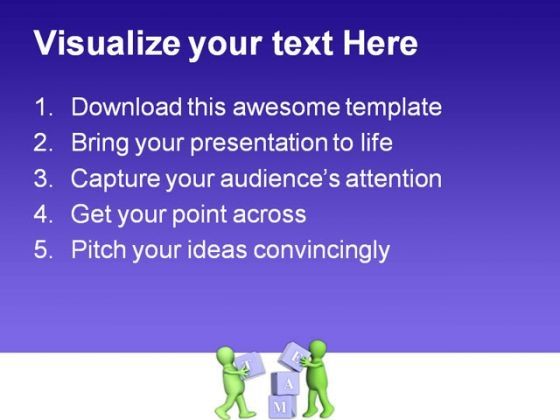 Visualize your text Here

1. Download this awesome template
2. Bring your presentation to life
3. Capture your audience's attention
4. Get your point across
5. Pitch your ideas convincingly

T E A M